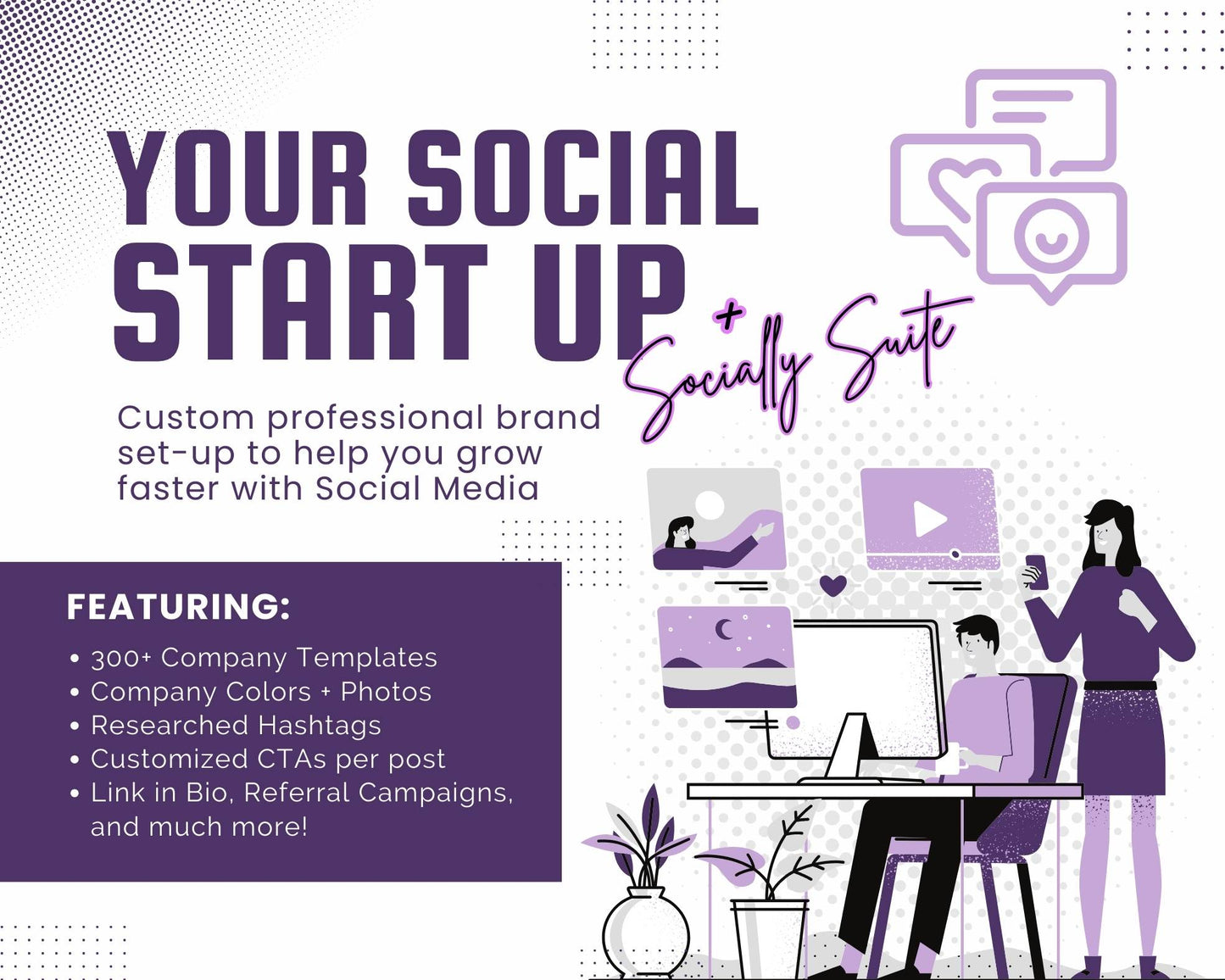 YOUR SOCIAL START UP

+ Socially Suite

Custom professional brand set-up to help you grow faster with Social Media

FEATURING:

• 300+ Company Templates
• Company Colors + Photos
• Researched Hashtags
• Customized CTAs per post
• Link in Bio, Referral Campaigns, and much more!